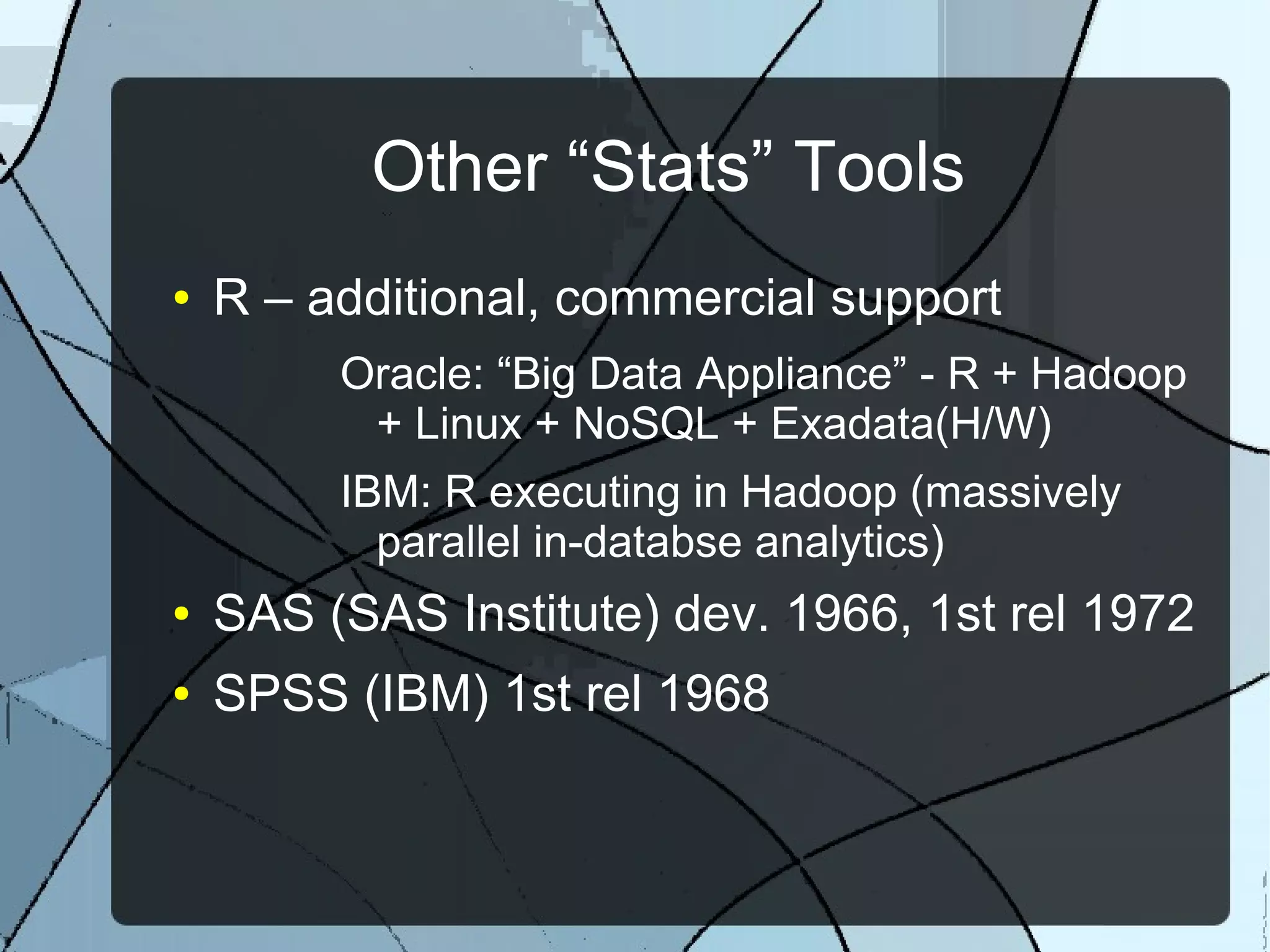 Other “Stats” Tools

• R – additional, commercial support

Oracle: “Big Data Appliance” - R + Hadoop + Linux + NoSQL + Exadata(H/W)

IBM: R executing in Hadoop (massively parallel in-databse analytics)

• SAS (SAS Institute) dev. 1966, 1st rel 1972

• SPSS (IBM) 1st rel 1968